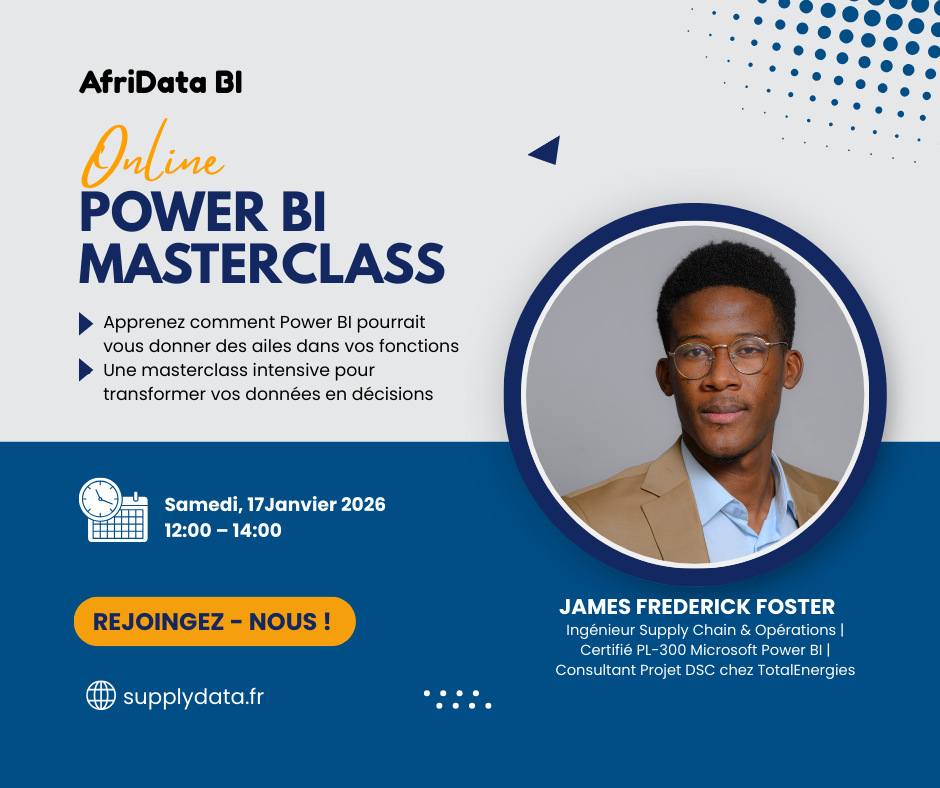 AfriData BI

Online

POWER BI MASTERCLASS

Apprenez comment Power BI pourrait vous donner des ailes dans vos fonctions

Une masterclass intensive pour transformer vos données en décisions

Samedi, 17Janvier 2026
12:00 – 14:00

REJOINGEZ - NOUS !

supplydata.fr

JAMES FREDERICK FOSTER
Ingénieur Supply Chain & Opérations | Certifié PL-300 Microsoft Power BI | Consultant Projet DSC chez TotalEnergies